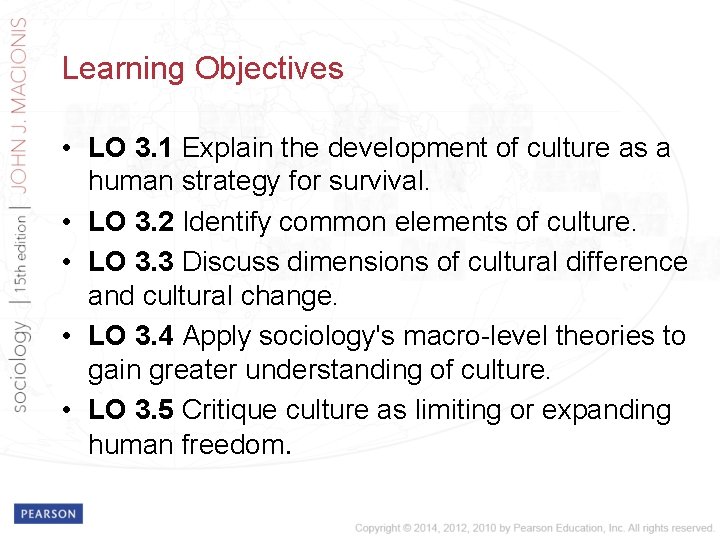 sociology | 15th edition | JOHN J. MACIONIS

Learning Objectives

• **LO 3.1** Explain the development of culture as a human strategy for survival.
• **LO 3.2** Identify common elements of culture.
• **LO 3.3** Discuss dimensions of cultural difference and cultural change.
• **LO 3.4** Apply sociology's macro-level theories to gain greater understanding of culture.
• **LO 3.5** Critique culture as limiting or expanding human freedom.

PEARSON

Copyright © 2014, 2012, 2010 by Pearson Education, Inc. All rights reserved.